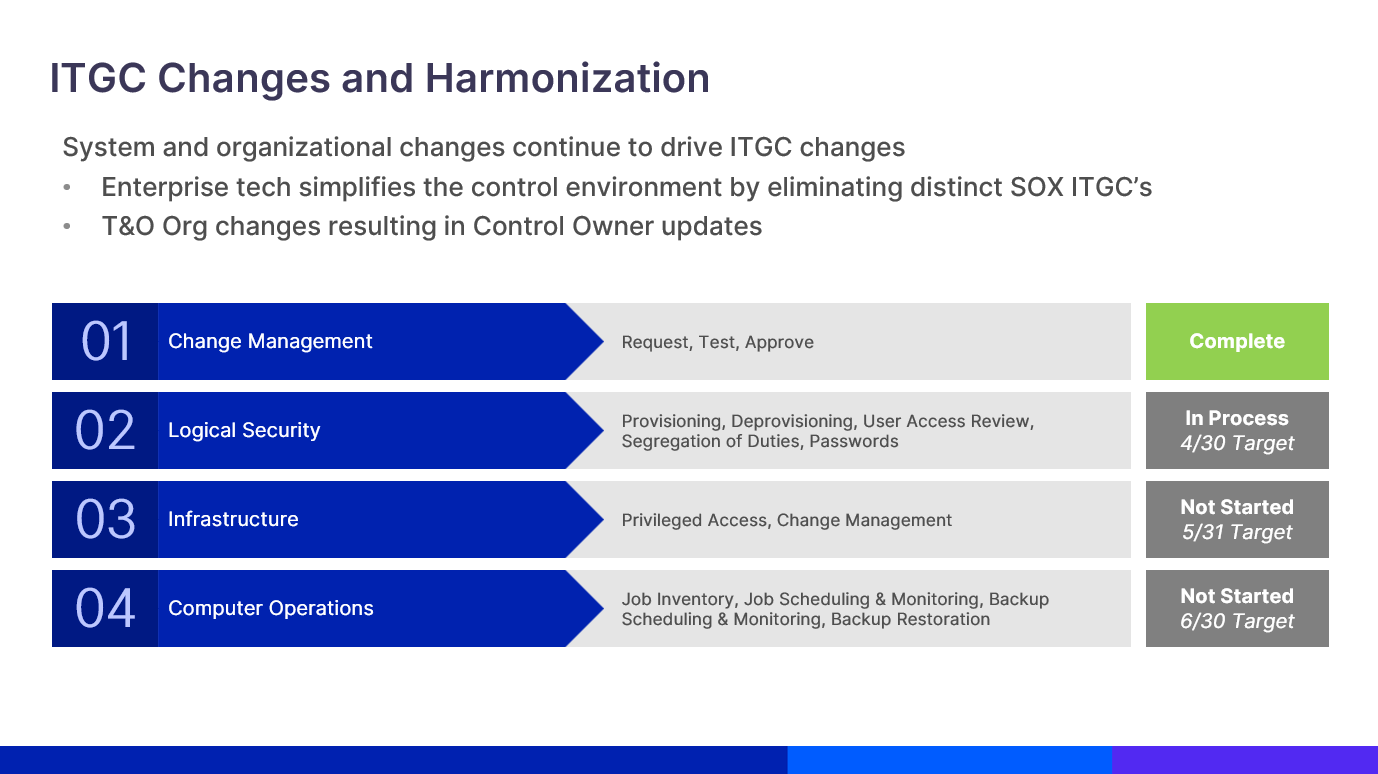 ITGC Changes and Harmonization

System and organizational changes continue to drive ITGC changes

• Enterprise tech simplifies the control environment by eliminating distinct SOX ITGC's
• T&O Org changes resulting in Control Owner updates

01 Change Management
Request, Test, Approve
Complete

02 Logical Security
Provisioning, Deprovisioning, User Access Review, Segregation of Duties, Passwords
In Process
4/30 Target

03 Infrastructure
Privileged Access, Change Management
Not Started
5/31 Target

04 Computer Operations
Job Inventory, Job Scheduling & Monitoring, Backup Scheduling & Monitoring, Backup Restoration
Not Started
6/30 Target